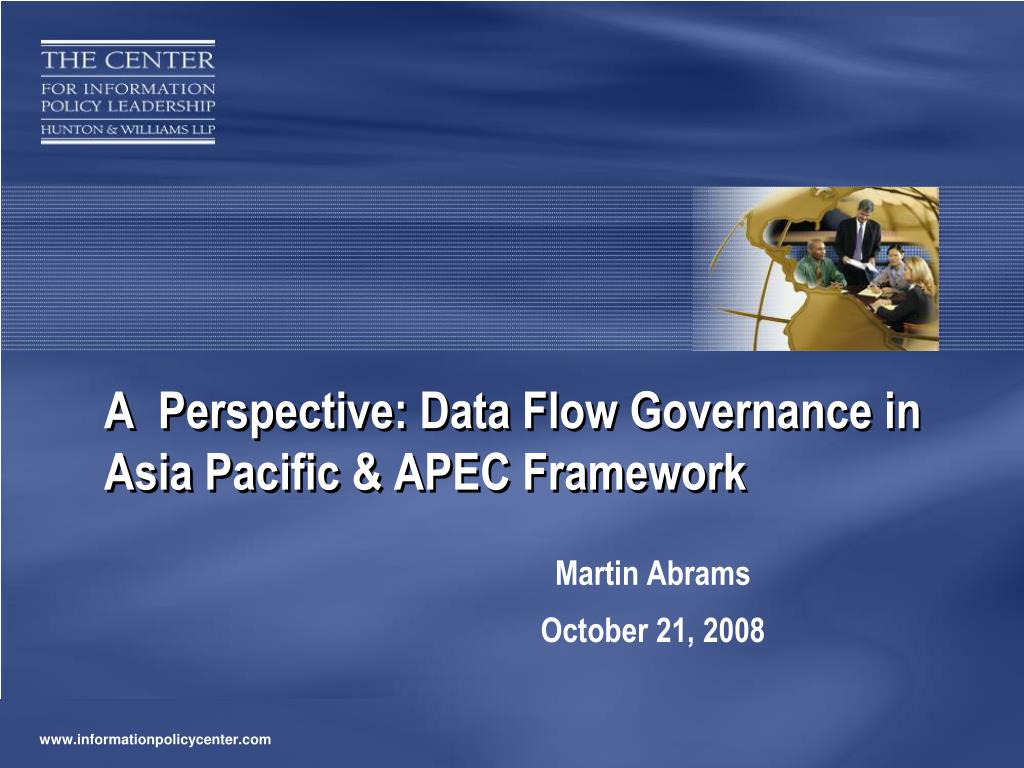 THE CENTER
FOR INFORMATION
POLICY LEADERSHIP
HUNTON & WILLIAMS LLP

A  Perspective: Data Flow Governance in Asia Pacific & APEC Framework

Martin Abrams

October 21, 2008

www.informationpolicycenter.com